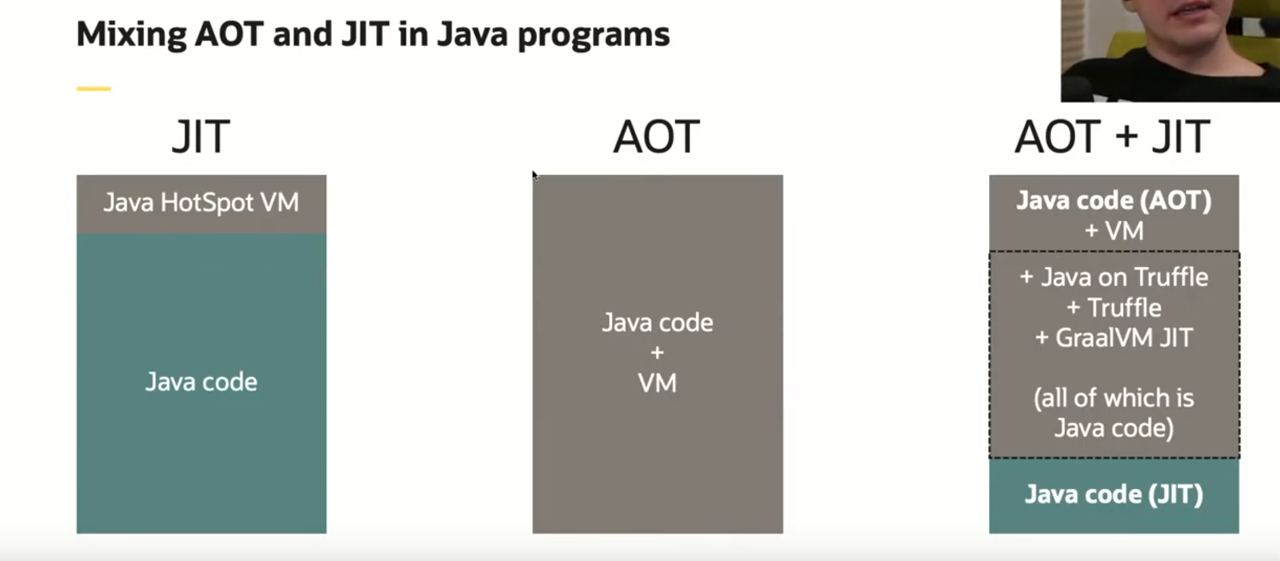 Mixing AOT and JIT in Java programs

JIT

Java HotSpot VM

Java code

AOT

Java code
+
VM

AOT + JIT

Java code (AOT)
+ VM

+ Java on Truffle
+ Truffle
+ GraalVM JIT

(all of which is Java code)

Java code (JIT)